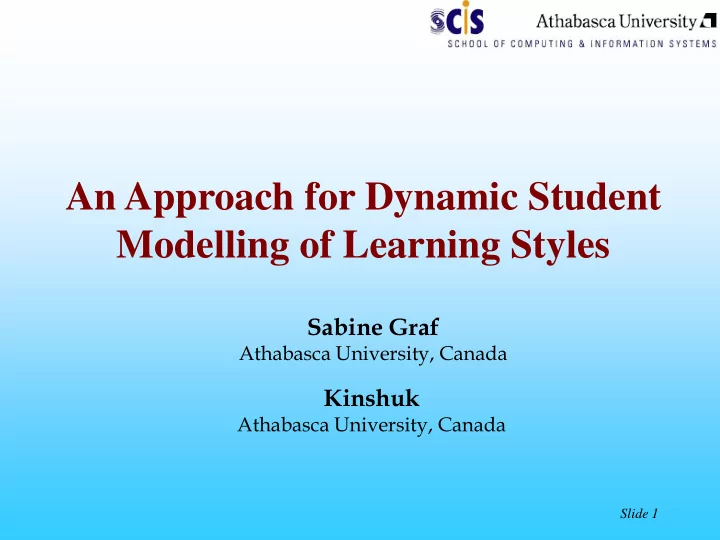 SCIS Athabasca University
SCHOOL OF COMPUTING & INFORMATION SYSTEMS

An Approach for Dynamic Student Modelling of Learning Styles

Sabine Graf
Athabasca University, Canada

Kinshuk
Athabasca University, Canada

Slide 1